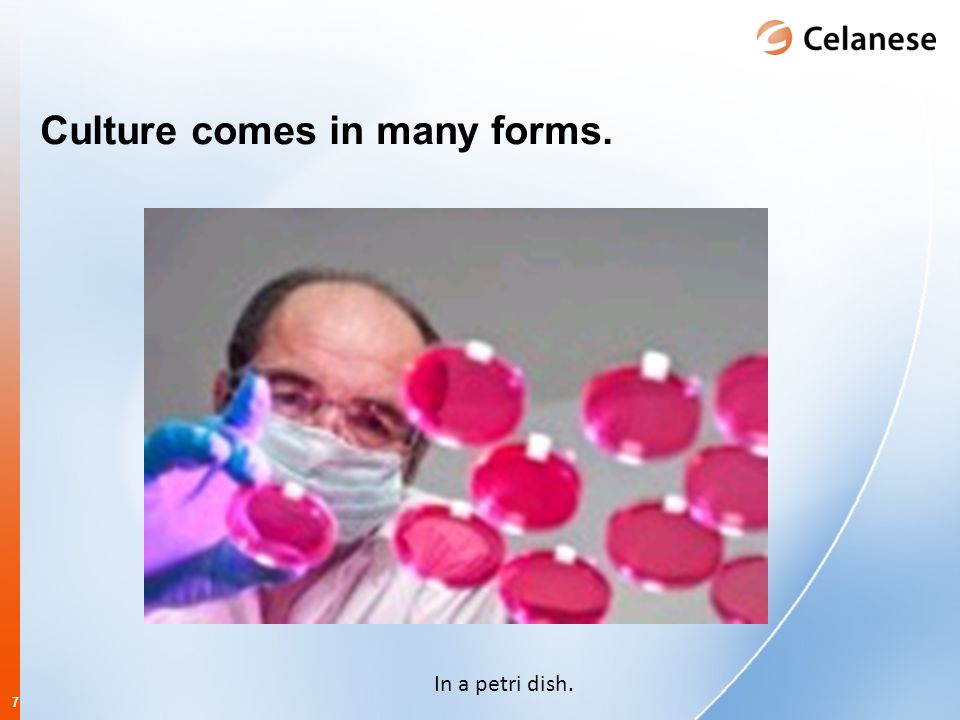 Celanese

Culture comes in many forms.

In a petri dish.

7